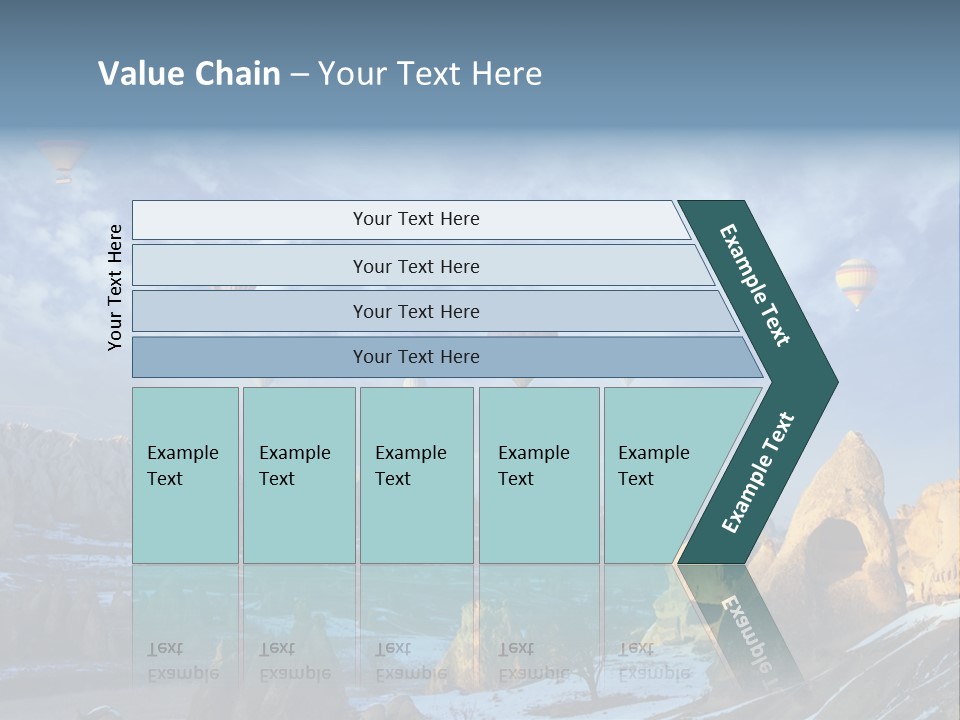 Value Chain – Your Text Here

Your Text Here

Your Text Here

Your Text Here

Your Text Here

Your Text Here

Example Text

Example Text

Example Text

Example Text

Example Text

Example Text

Example Text